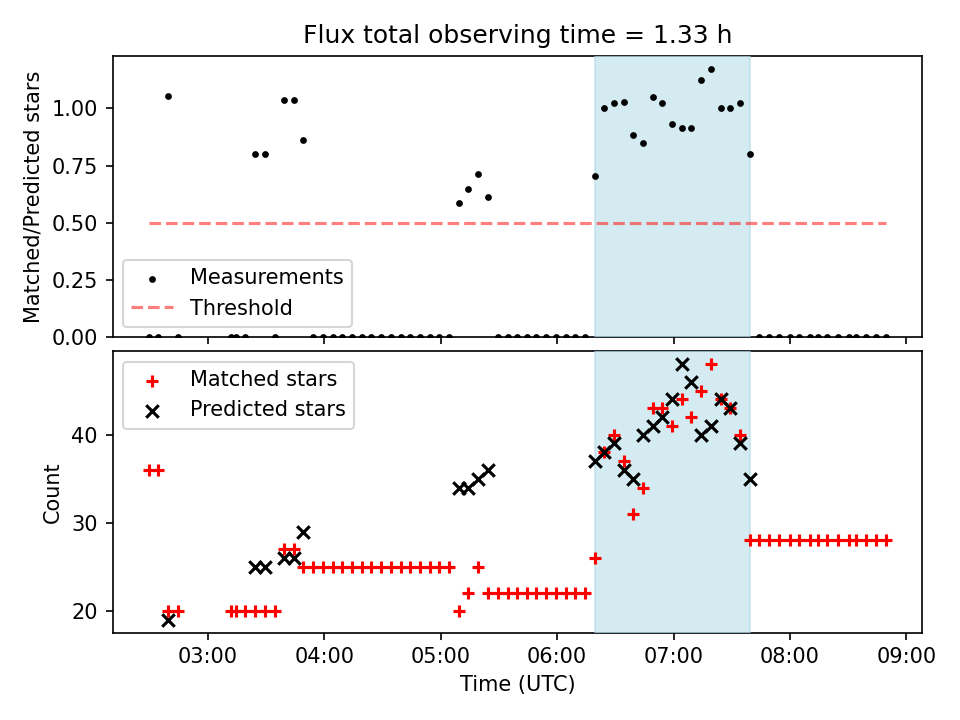 Flux total observing time = 1.33 h

Matched/Predicted stars

1.00
0.75
0.50
0.25
0.00

Measurements
Threshold

Matched stars
Predicted stars

Count

40
30
20

03:00
04:00
05:00
06:00
07:00
08:00
09:00

Time (UTC)